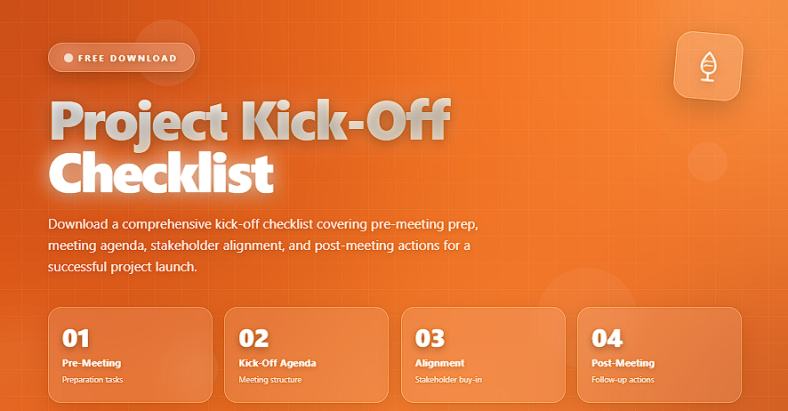 FREE DOWNLOAD

Project Kick-Off Checklist

Download a comprehensive kick-off checklist covering pre-meeting prep, meeting agenda, stakeholder alignment, and post-meeting actions for a successful project launch.

01
Pre-Meeting
Preparation tasks

02
Kick-Off Agenda
Meeting structure

03
Alignment
Stakeholder buy-in

04
Post-Meeting
Follow-up actions